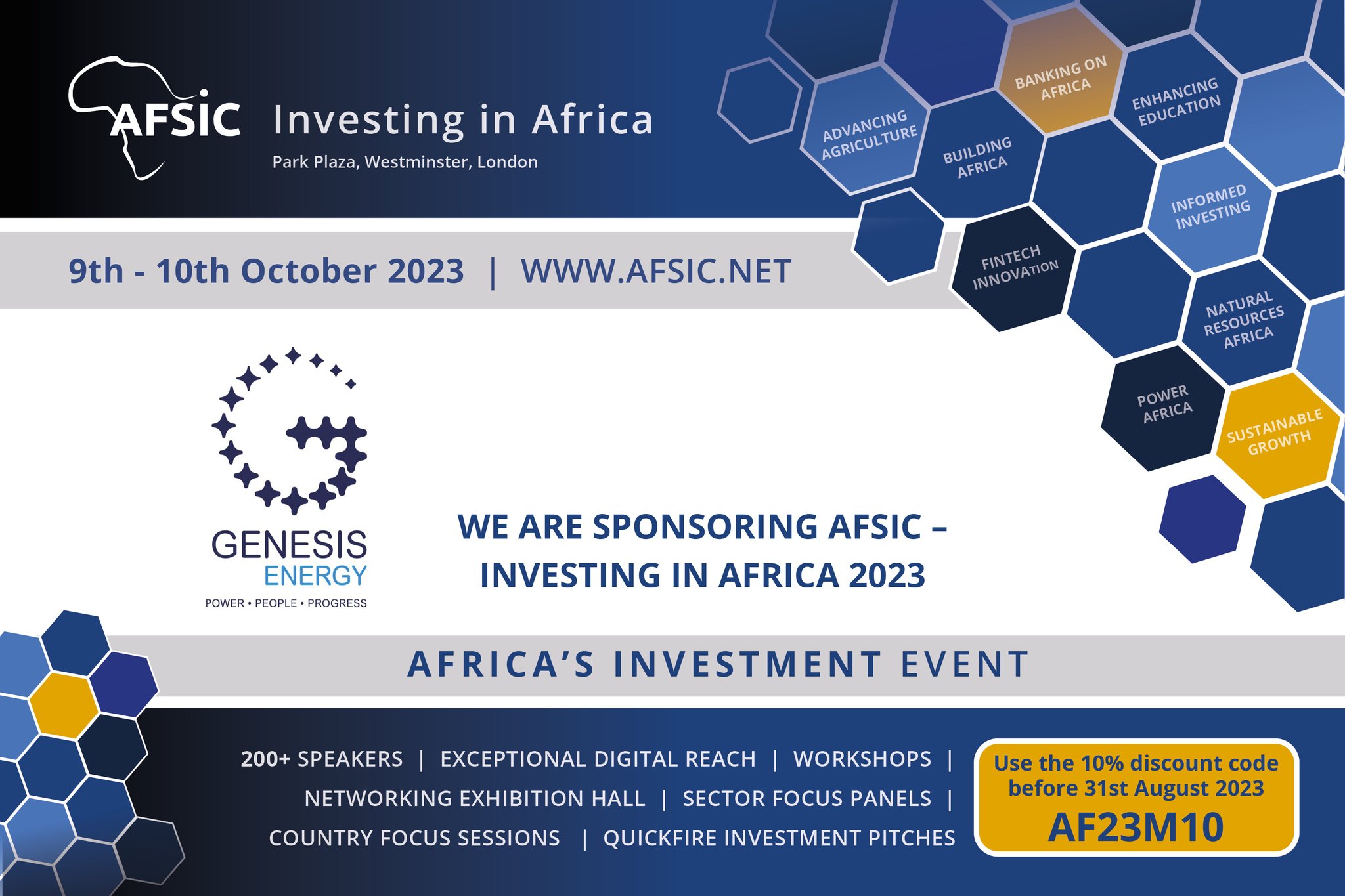 AFSIC Investing in Africa

Park Plaza, Westminster, London

ADVANCING AGRICULTURE

BUILDING AFRICA

BANKING ON AFRICA

ENHANCING EDUCATION

INFORMED INVESTING

FINTECH INNOVATION

NATURAL RESOURCES AFRICA

POWER AFRICA

SUSTAINABLE GROWTH

9th - 10th October 2023 | WWW.AFSIC.NET

GENESIS ENERGY

POWER • PEOPLE • PROGRESS

WE ARE SPONSORING AFSIC – INVESTING IN AFRICA 2023

AFRICA'S INVESTMENT EVENT

200+ SPEAKERS | EXCEPTIONAL DIGITAL REACH | WORKSHOPS | NETWORKING EXHIBITION HALL | SECTOR FOCUS PANELS | COUNTRY FOCUS SESSIONS | QUICKFIRE INVESTMENT PITCHES

Use the 10% discount code before 31st August 2023

AF23M10